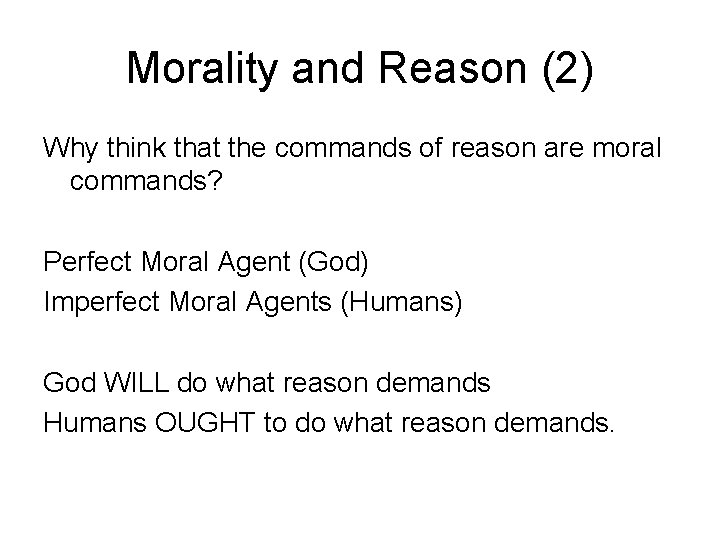 Morality and Reason (2)

Why think that the commands of reason are moral commands?

Perfect Moral Agent (God)
Imperfect Moral Agents (Humans)

God WILL do what reason demands
Humans OUGHT to do what reason demands.